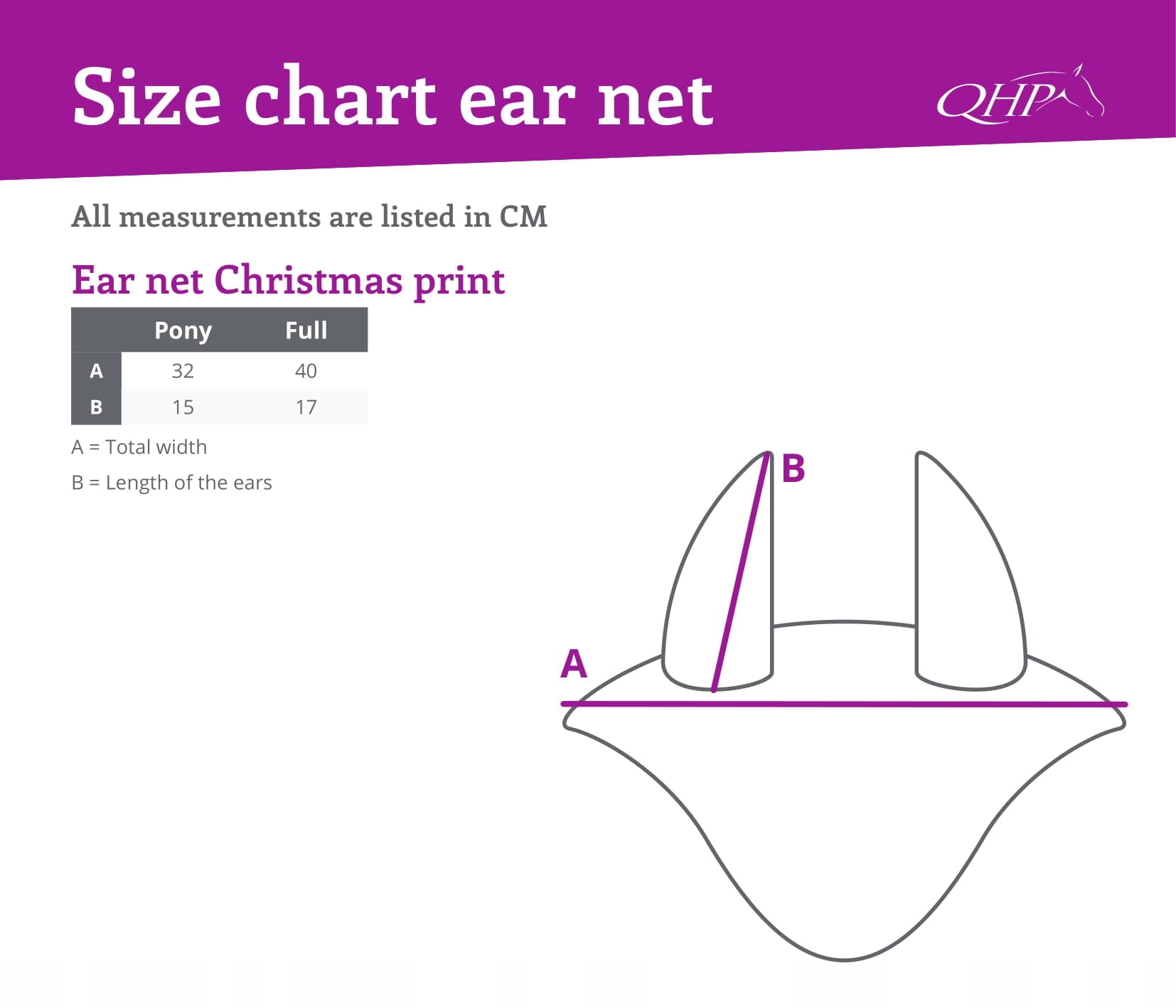 Size chart ear net

QHP

All measurements are listed in CM

Ear net Christmas print

| | Pony | Full |
|---|---|---|
| A | 32 | 40 |
| B | 15 | 17 |

A = Total width

B = Length of the ears

B

A